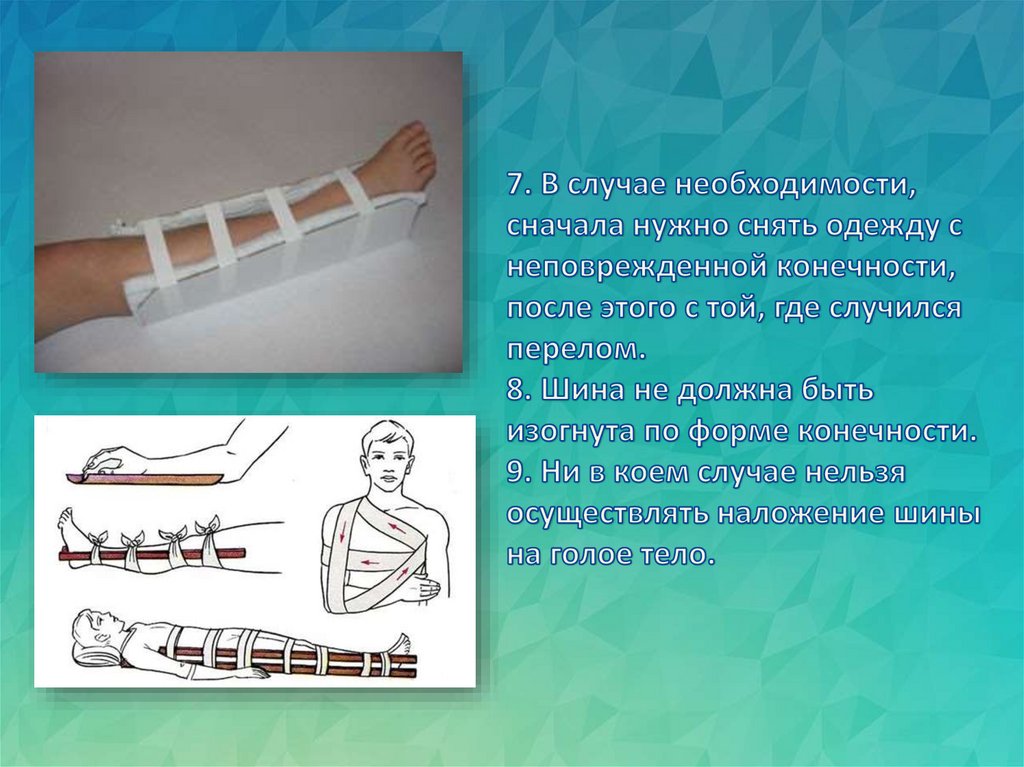 7. В случае необходимости, сначала нужно снять одежду с неповрежденной конечности, после этого с той, где случился перелом.
8. Шина не должна быть изогнута по форме конечности.
9. Ни в коем случае нельзя осуществлять наложение шины на голое тело.